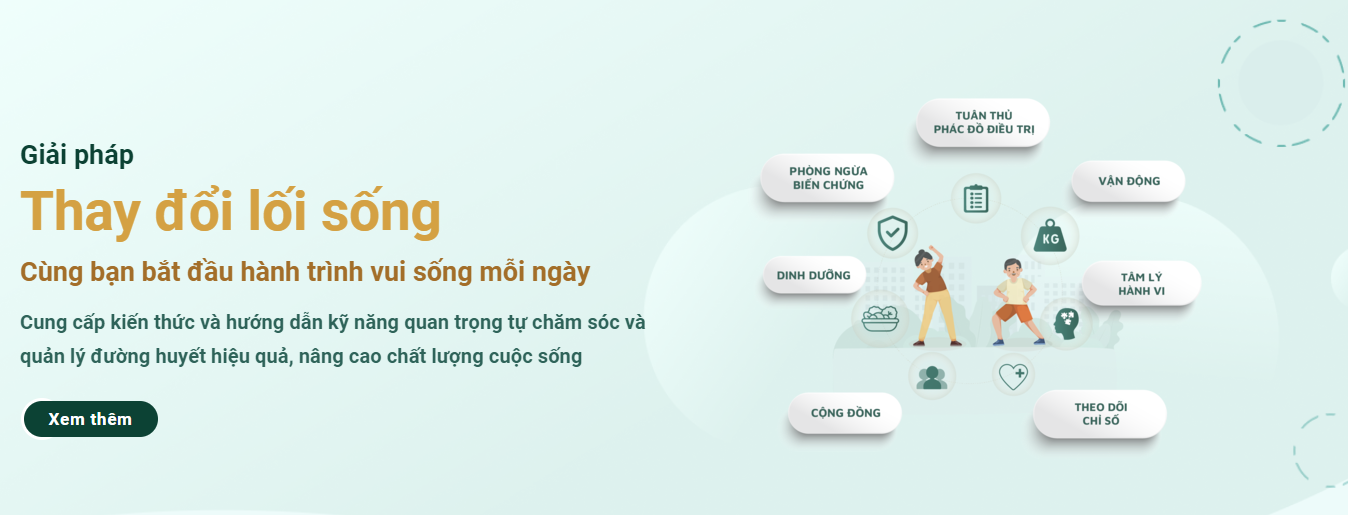 Giải pháp

Thay đổi lối sống

Cùng bạn bắt đầu hành trình vui sống mỗi ngày

Cung cấp kiến thức và hướng dẫn kỹ năng quan trọng tự chăm sóc và quản lý đường huyết hiệu quả, nâng cao chất lượng cuộc sống

Xem thêm

TUÂN THỦ PHÁC ĐỒ ĐIỀU TRỊ

PHÒNG NGỪA BIẾN CHỨNG

VẬN ĐỘNG

KG

DINH DƯỠNG

TÂM LÝ HÀNH VI

CỘNG ĐỒNG

THEO DÕI CHỈ SỐ